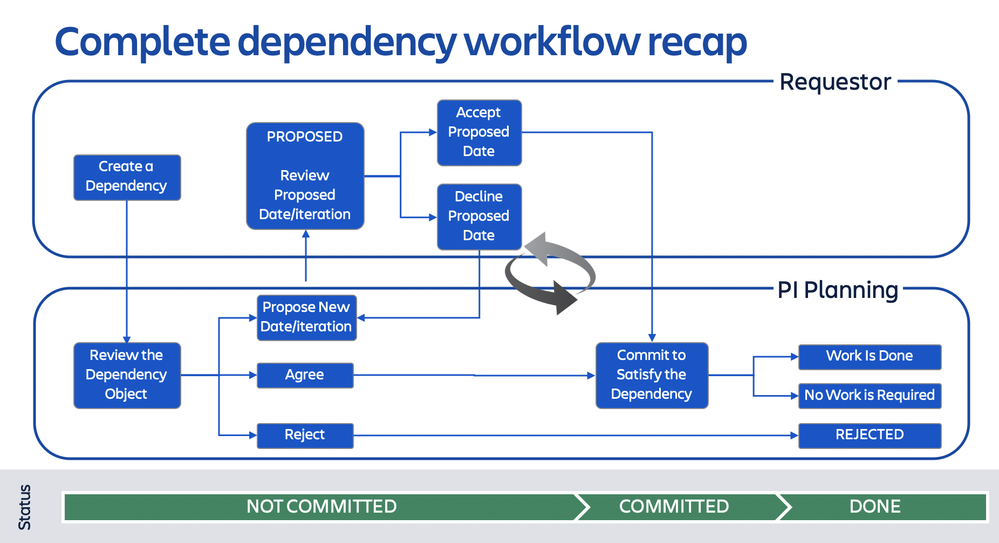 Complete dependency workflow recap

Requestor

Create a Dependency

PROPOSED

Review Proposed Date/iteration

Accept Proposed Date

Decline Proposed Date

PI Planning

Review the Dependency Object

Propose New Date/iteration

Agree

Reject

Commit to Satisfy the Dependency

Work Is Done

No Work is Required

REJECTED

Status

NOT COMMITTED

COMMITTED

DONE